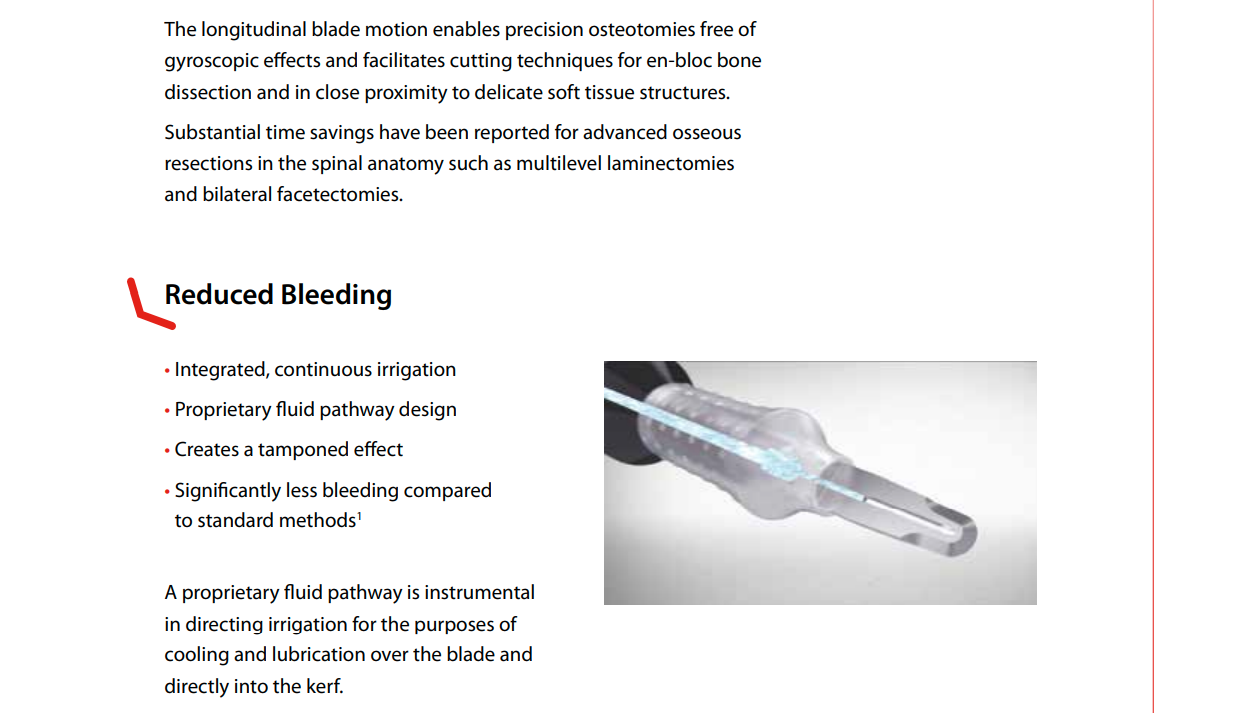 The longitudinal blade motion enables precision osteotomies free of gyroscopic effects and facilitates cutting techniques for en-bloc bone dissection and in close proximity to delicate soft tissue structures.

Substantial time savings have been reported for advanced osseous resections in the spinal anatomy such as multilevel laminectomies and bilateral facetectomies.

Reduced Bleeding

• Integrated, continuous irrigation
• Proprietary fluid pathway design
• Creates a tamponed effect
• Significantly less bleeding compared to standard methods$^1$

A proprietary fluid pathway is instrumental in directing irrigation for the purposes of cooling and lubrication over the blade and directly into the kerf.